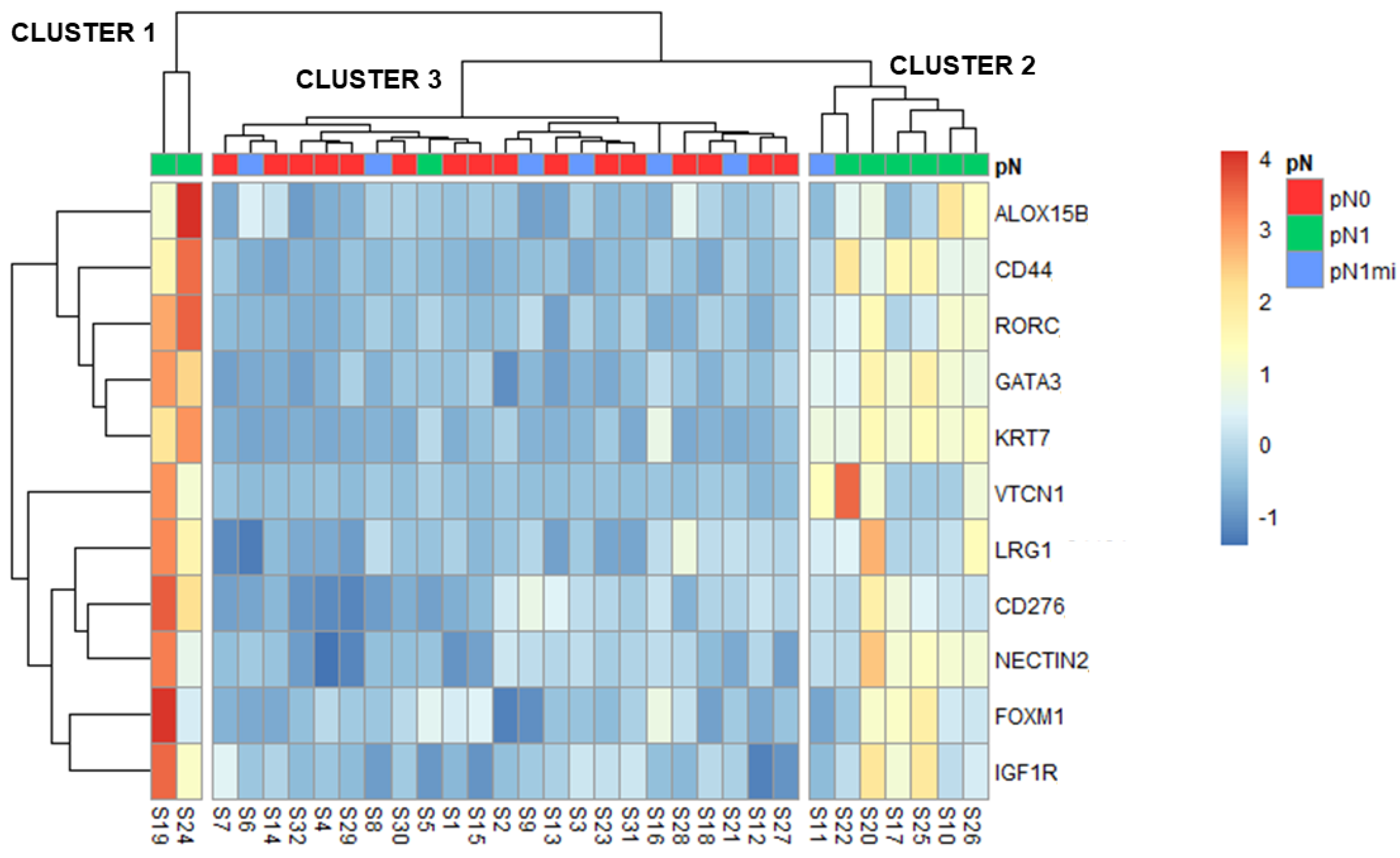 CLUSTER 1

CLUSTER 3

CLUSTER 2

pN

ALOX15B
CD44
RORC
GATA3
KRT7
VTCN1
LRG1
CD276
NECTIN2
FOXM1
IGF1R

S19 S24 S7 S6 S14 S32 S4 S29 S8 S30 S5 S1 S15 S2 S9 S13 S3 S23 S31 S16 S28 S18 S21 S12 S27 S11 S22 S20 S17 S25 S10 S26

4
3
2
1
0
-1

pN
pN0
pN1
pN1mi